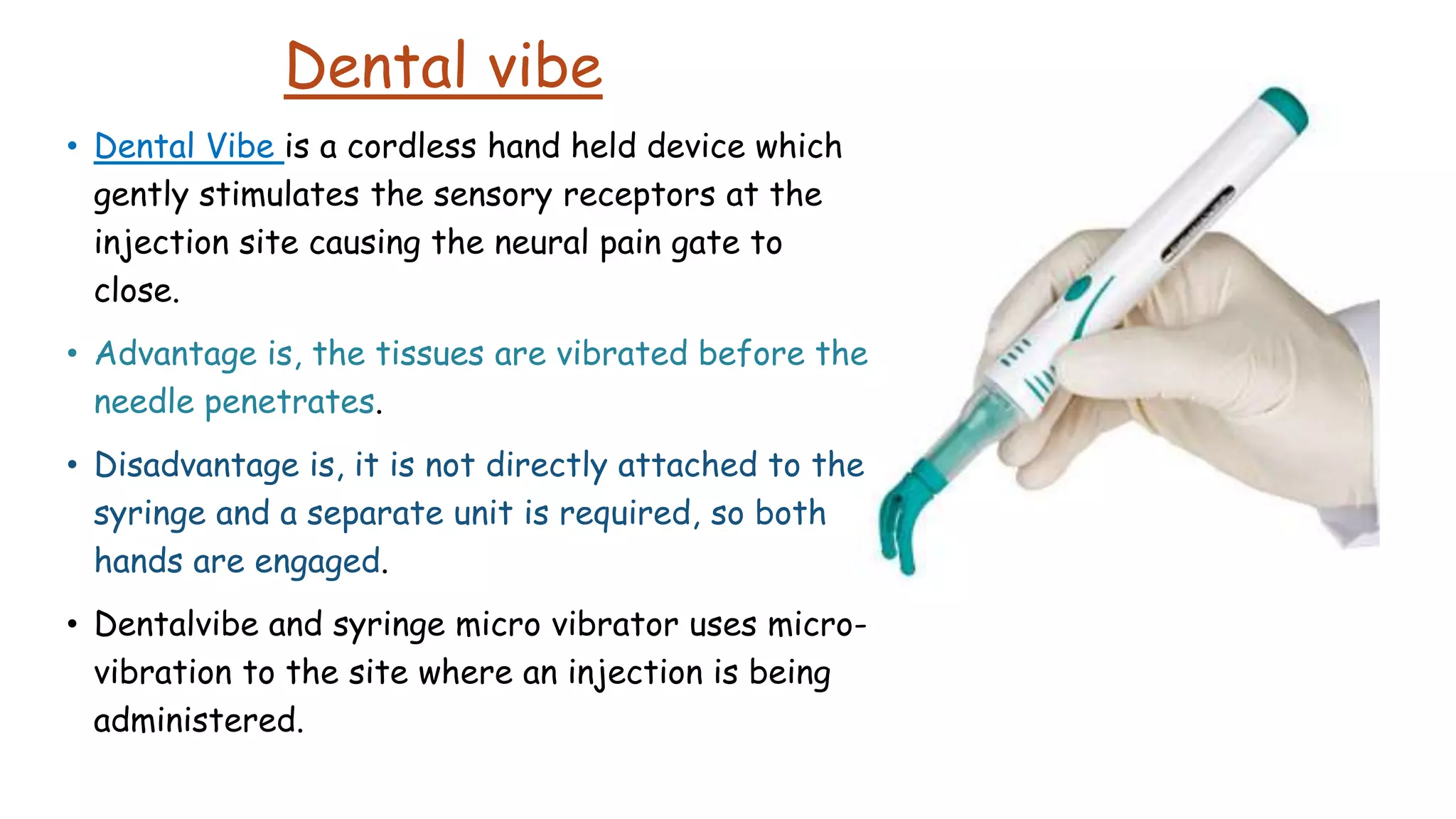 Dental vibe

• Dental Vibe is a cordless hand held device which gently stimulates the sensory receptors at the injection site causing the neural pain gate to close.

• Advantage is, the tissues are vibrated before the needle penetrates.

• Disadvantage is, it is not directly attached to the syringe and a separate unit is required, so both hands are engaged.

• Dentalvibe and syringe micro vibrator uses micro-vibration to the site where an injection is being administered.